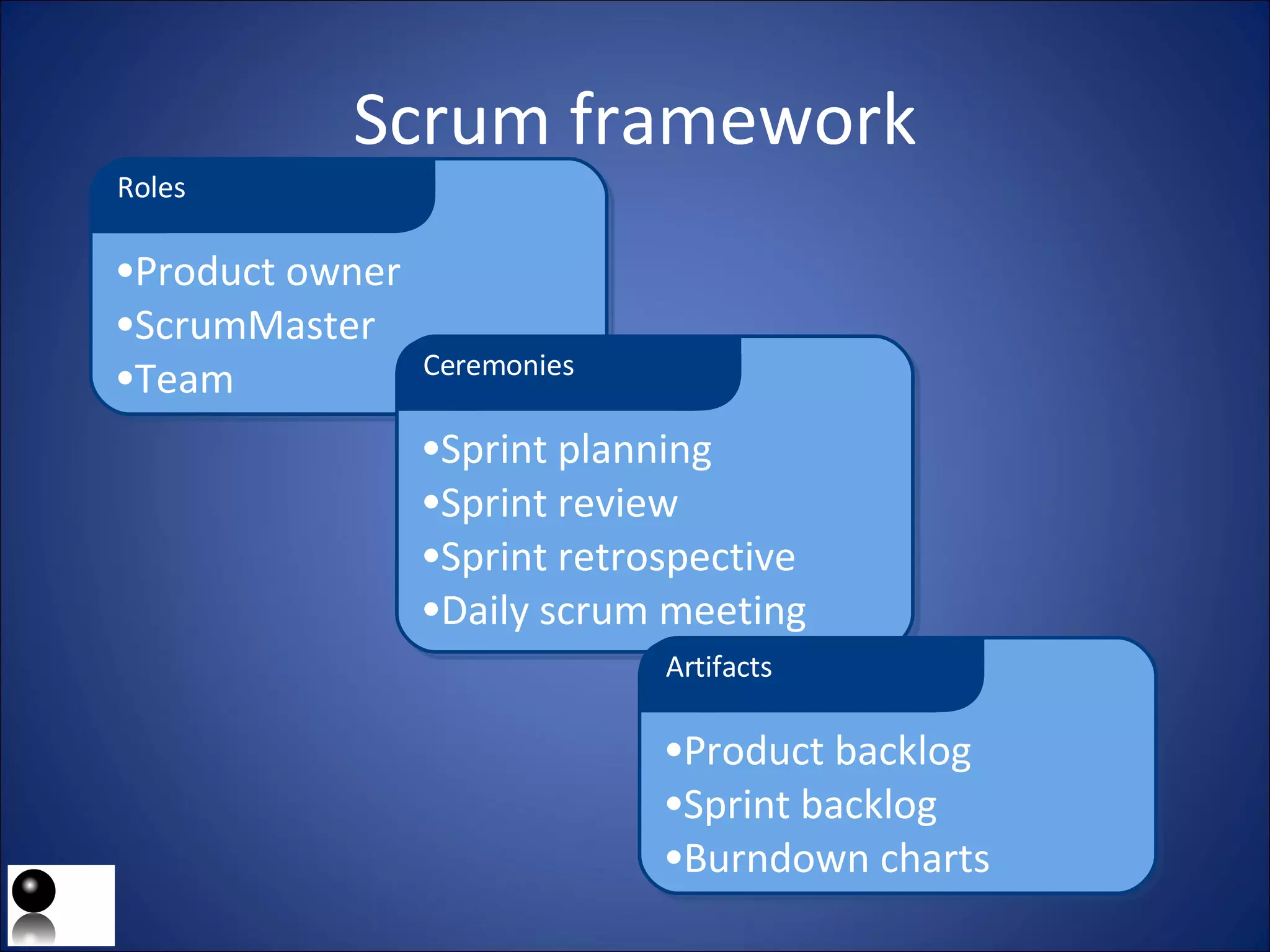 Scrum framework

Roles

•Product owner
•ScrumMaster
•Team

Ceremonies

•Sprint planning
•Sprint review
•Sprint retrospective
•Daily scrum meeting

Artifacts

•Product backlog
•Sprint backlog
•Burndown charts